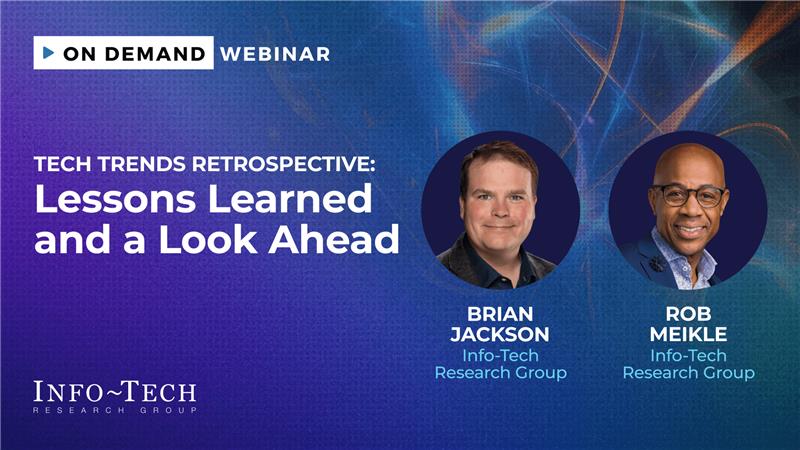 ON DEMAND WEBINAR

TECH TRENDS RETROSPECTIVE:
Lessons Learned and a Look Ahead

BRIAN JACKSON
Info-Tech Research Group

ROB MEIKLE
Info-Tech Research Group

INFO~TECH
RESEARCH GROUP